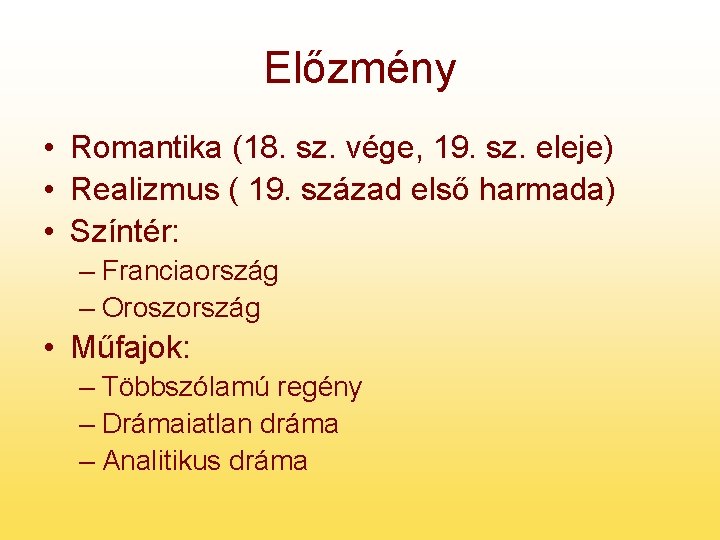 Előzmény

• Romantika (18. sz. vége, 19. sz. eleje)
• Realizmus ( 19. század első harmada)
• Színtér:
– Franciaország
– Oroszország
• Műfajok:
– Többszólamú regény
– Drámaiatlan dráma
– Analitikus dráma